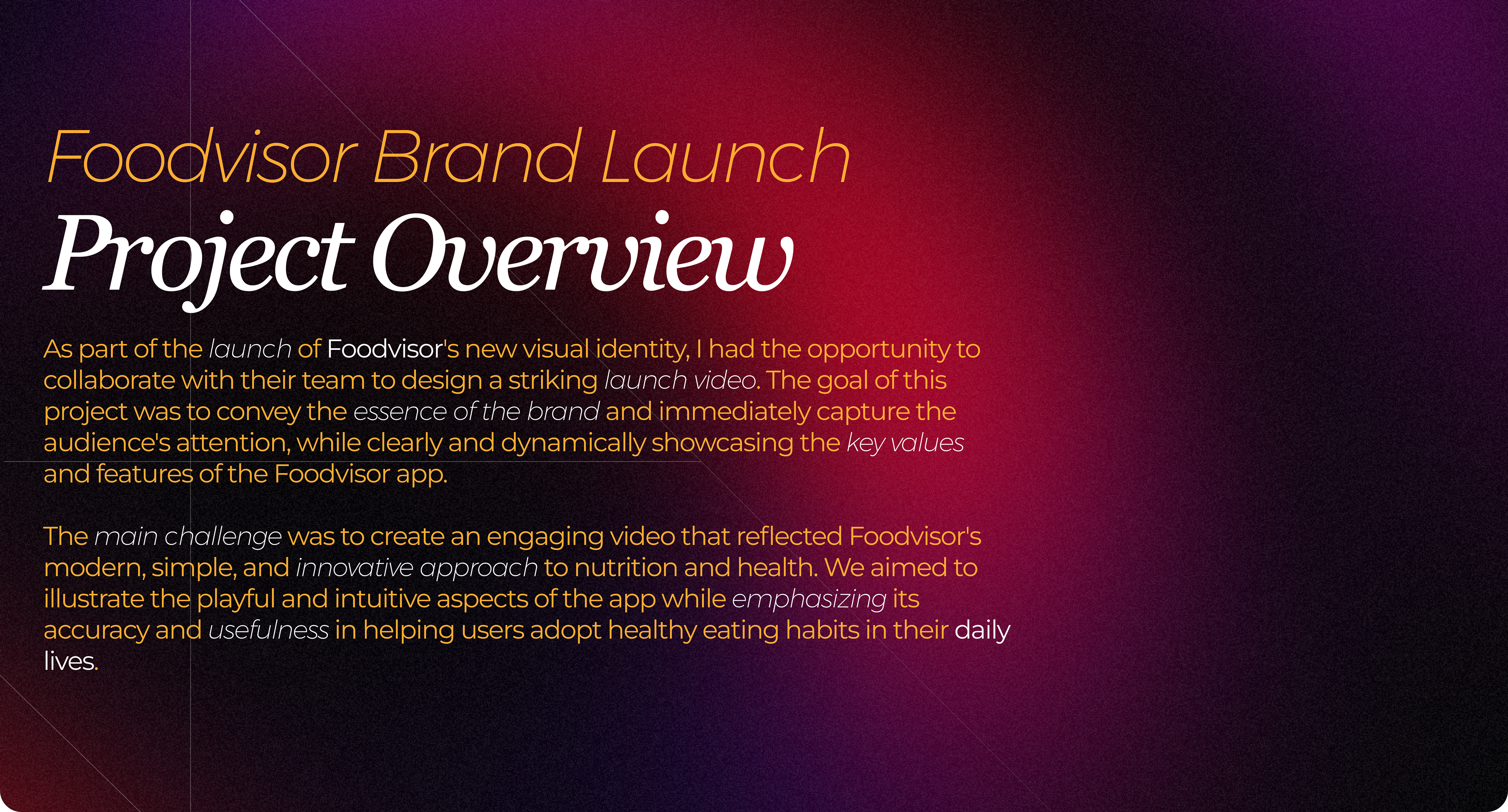 Foodvisor Brand Launch
Project Overview

As part of the launch of Foodvisor's new visual identity, I had the opportunity to collaborate with their team to design a striking launch video. The goal of this project was to convey the essence of the brand and immediately capture the audience's attention, while clearly and dynamically showcasing the key values and features of the Foodvisor app.

The main challenge was to create an engaging video that reflected Foodvisor's modern, simple, and innovative approach to nutrition and health. We aimed to illustrate the playful and intuitive aspects of the app while emphasizing its accuracy and usefulness in helping users adopt healthy eating habits in their daily lives.